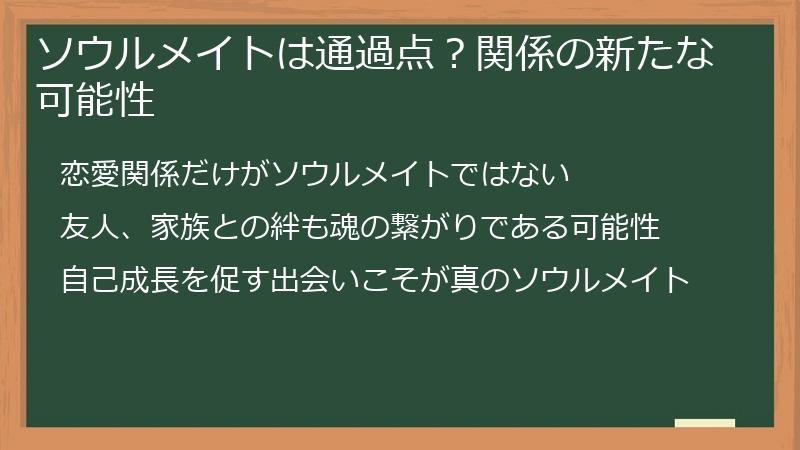 ソウルメイトは通過点？関係の新たな可能性

恋愛関係だけがソウルメイトではない

友人、家族との絆も魂の繋がりである可能性

自己成長を促す出会いこそが真のソウルメイト